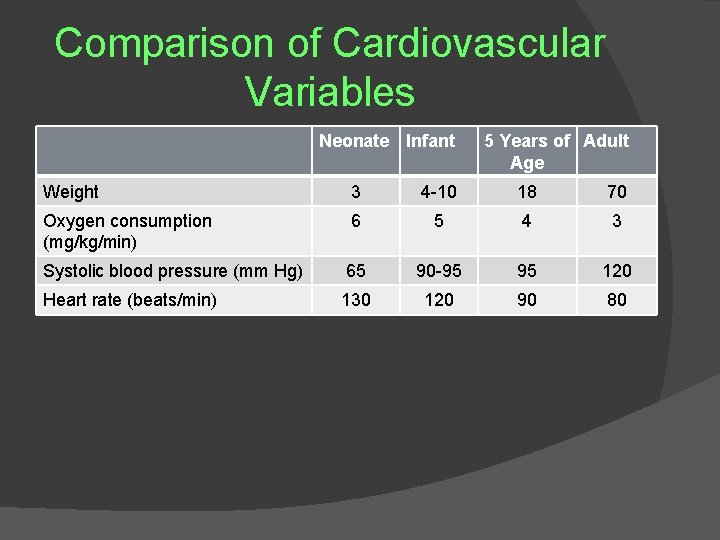 Comparison of Cardiovascular Variables

| | Neonate | Infant | 5 Years of Age | Adult |
|---|---|---|---|---|
| Weight | 3 | 4-10 | 18 | 70 |
| Oxygen consumption (mg/kg/min) | 6 | 5 | 4 | 3 |
| Systolic blood pressure (mm Hg) | 65 | 90-95 | 95 | 120 |
| Heart rate (beats/min) | 130 | 120 | 90 | 80 |